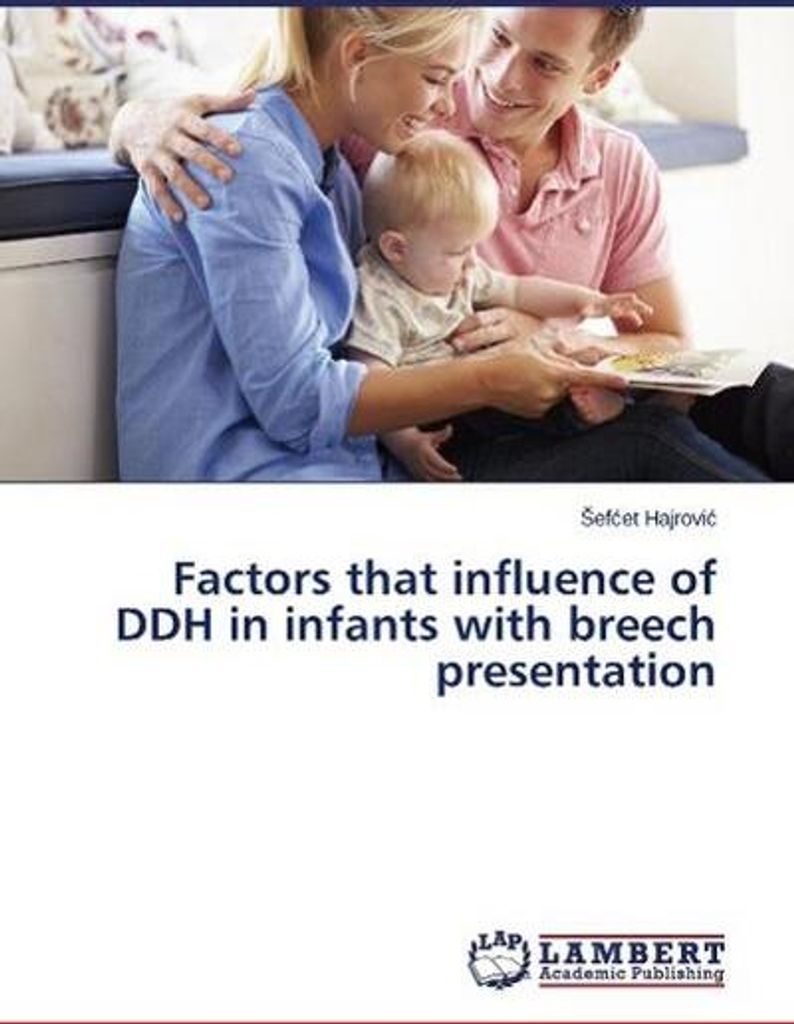 Šefćet Hajrović

Factors that influence of DDH in infants with breech presentation

LAP LAMBERT Academic Publishing